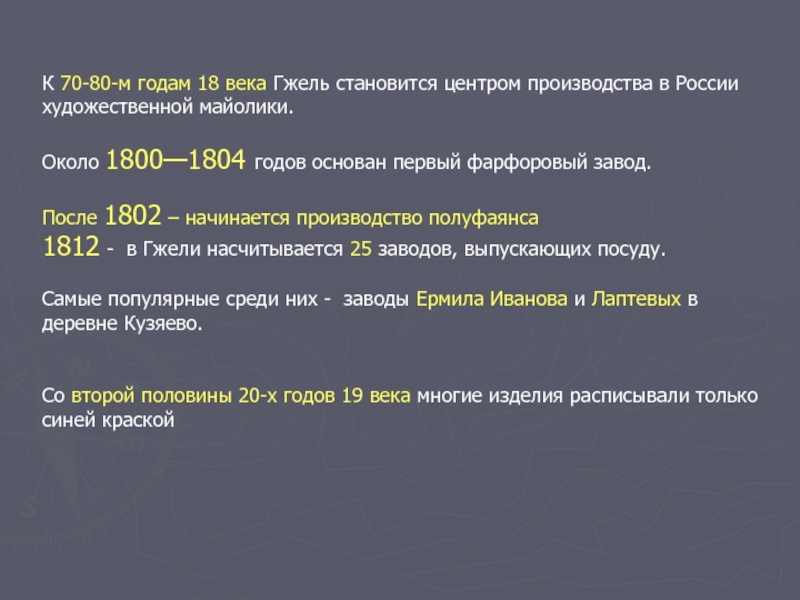 К 70-80-м годам 18 века Гжель становится центром производства в России художественной майолики.

Около 1800—1804 годов основан первый фарфоровый завод.

После 1802 – начинается производство полуфаянса
1812 - в Гжели насчитывается 25 заводов, выпускающих посуду.

Самые популярные среди них - заводы Ермила Иванова и Лаптевых в деревне Кузяево.

Со второй половины 20-х годов 19 века многие изделия расписывали только синей краской